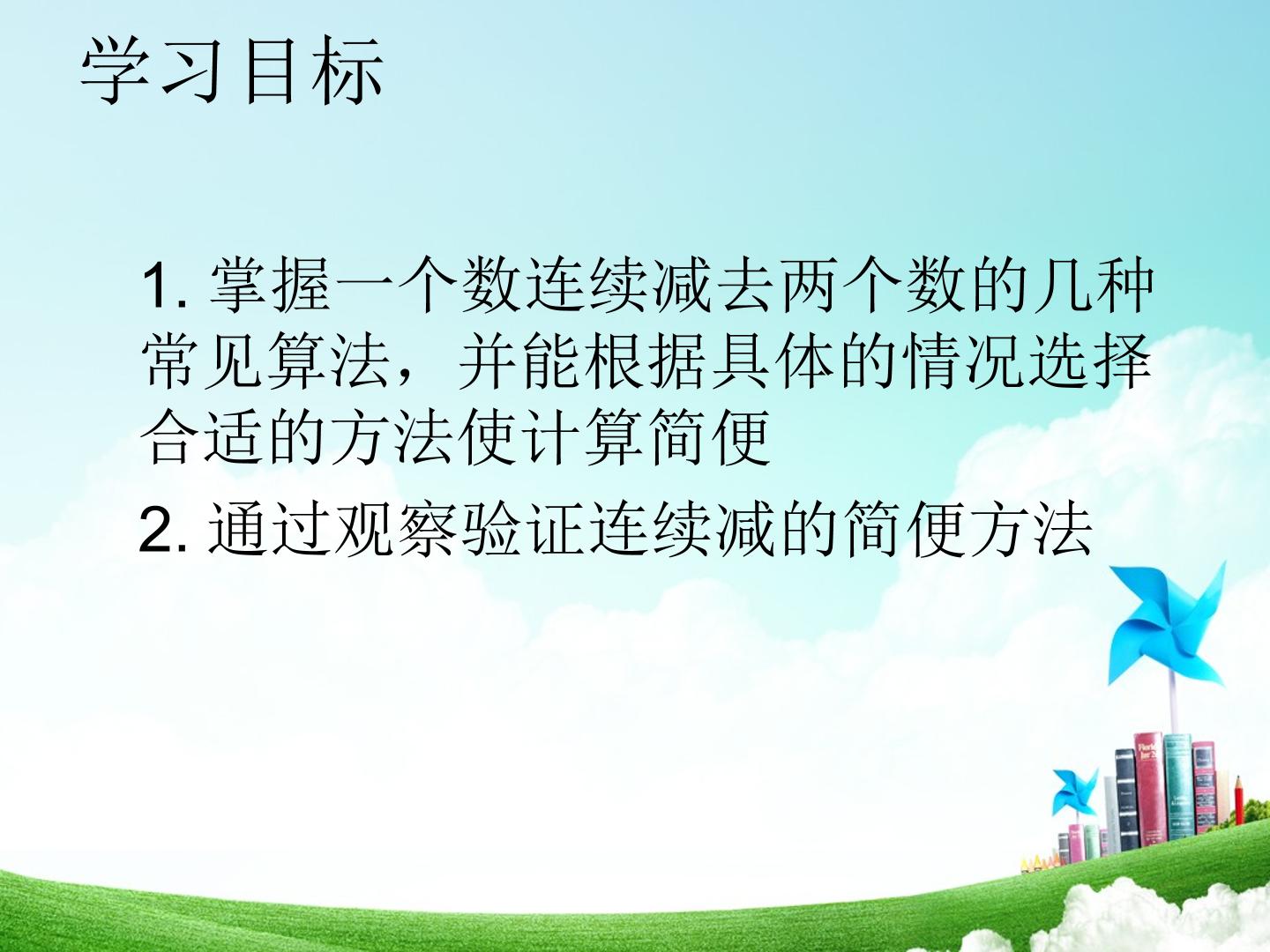 学习目标

1. 掌握一个数连续减去两个数的几种常见算法，并能根据具体的情况选择合适的方法使计算简便

2. 通过观察验证连续减的简便方法